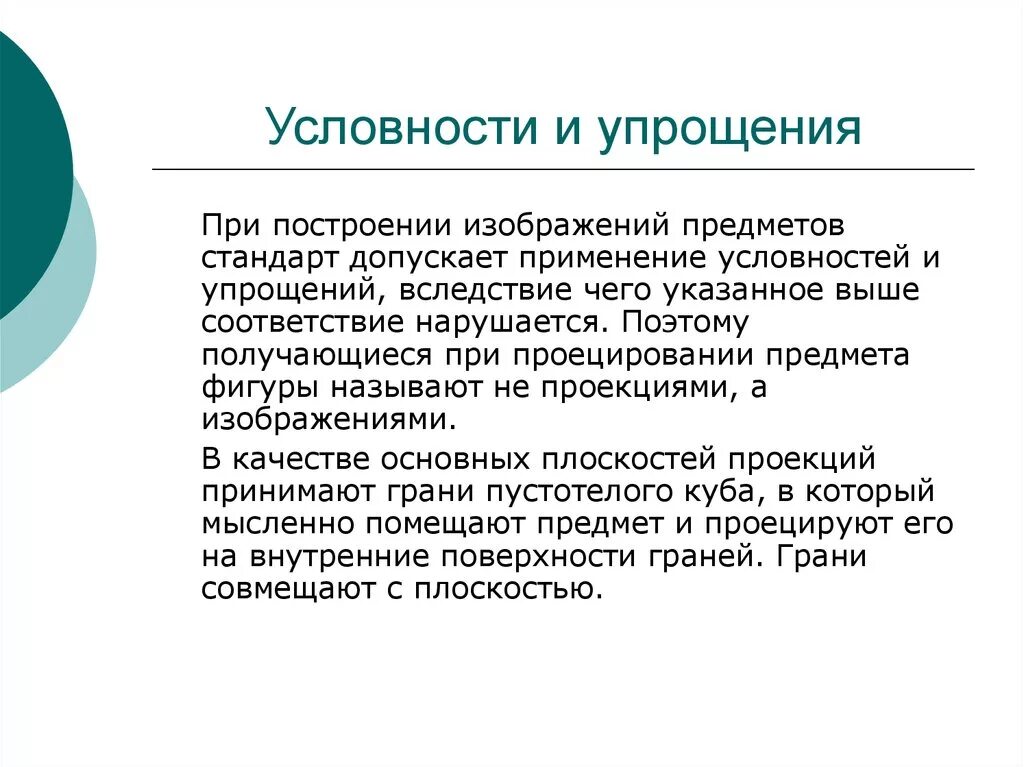 Условности и упрощения

При построении изображений предметов стандарт допускает применение условностей и упрощений, вследствие чего указанное выше соответствие нарушается. Поэтому получающиеся при проецировании предмета фигуры называют не проекциями, а изображениями.

В качестве основных плоскостей проекций принимают грани пустотелого куба, в который мысленно помещают предмет и проецируют его на внутренние поверхности граней. Грани совмещают с плоскостью.